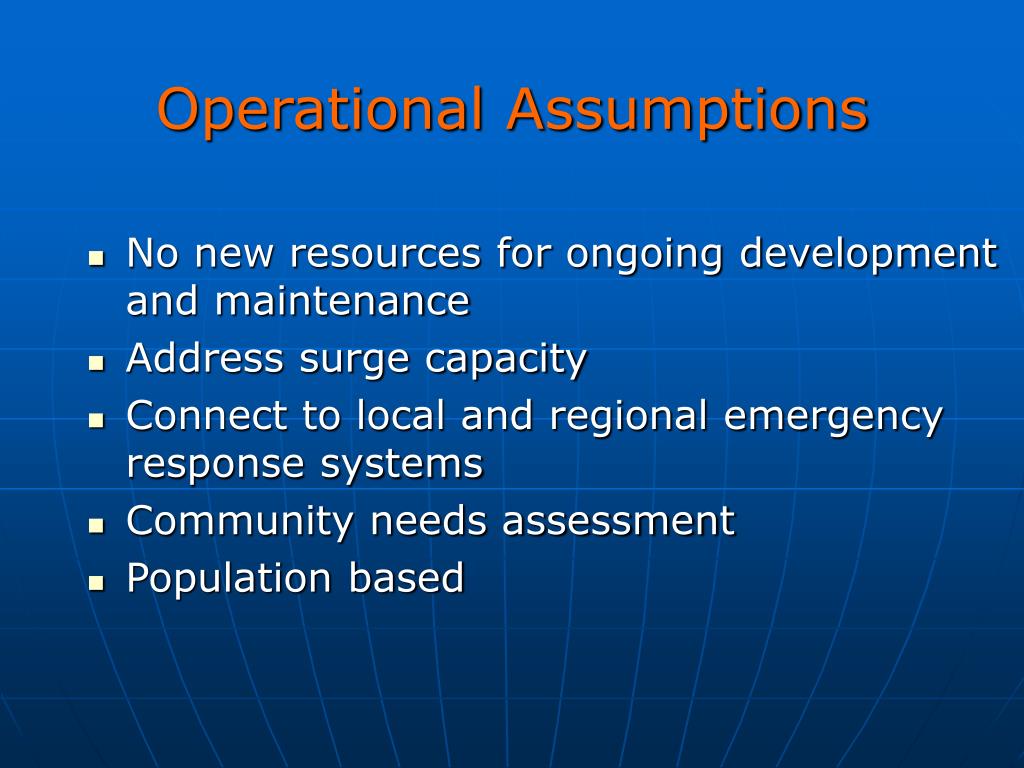 Operational Assumptions

- No new resources for ongoing development and maintenance
- Address surge capacity
- Connect to local and regional emergency response systems
- Community needs assessment
- Population based